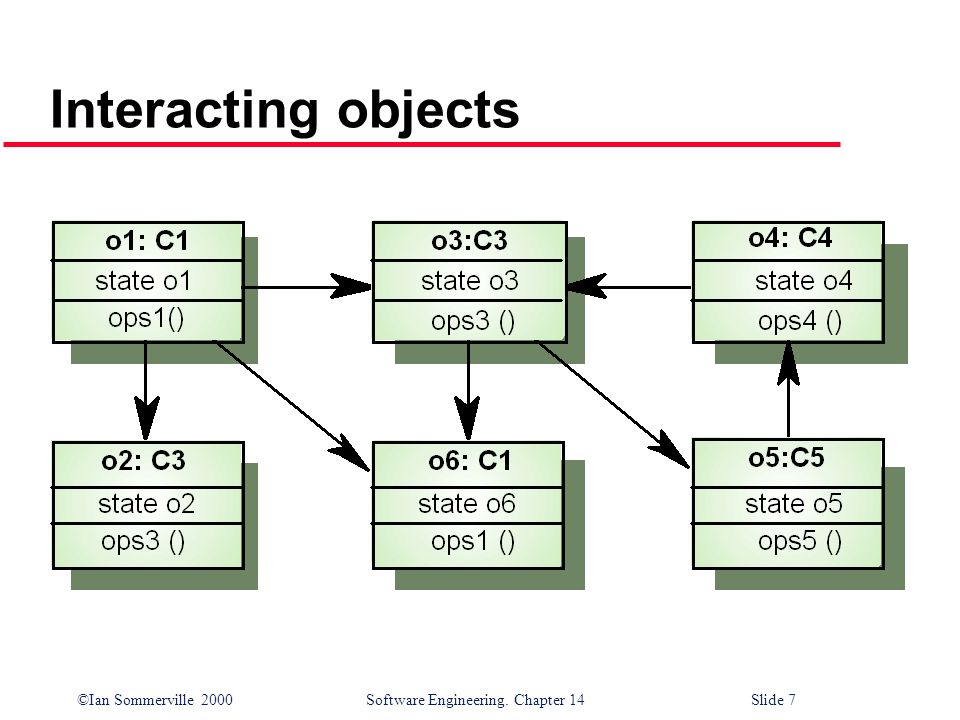 Interacting objects

o1: C1
state o1
ops1()

o3:C3
state o3
ops3 ()

o4: C4
state o4
ops4 ()

o2: C3
state o2
ops3 ()

o6: C1
state o6
ops1 ()

o5:C5
state o5
ops5 ()

©Ian Sommerville 2000 Software Engineering. Chapter 14 Slide 7